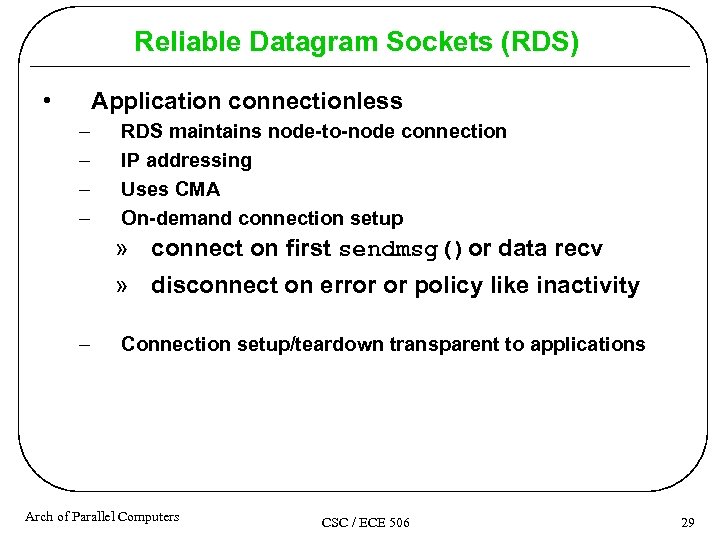 Reliable Datagram Sockets (RDS)

• Application connectionless
– RDS maintains node-to-node connection
– IP addressing
– Uses CMA
– On-demand connection setup
» connect on first sendmsg() or data recv
» disconnect on error or policy like inactivity
– Connection setup/teardown transparent to applications

Arch of Parallel Computers
CSC / ECE 506
29